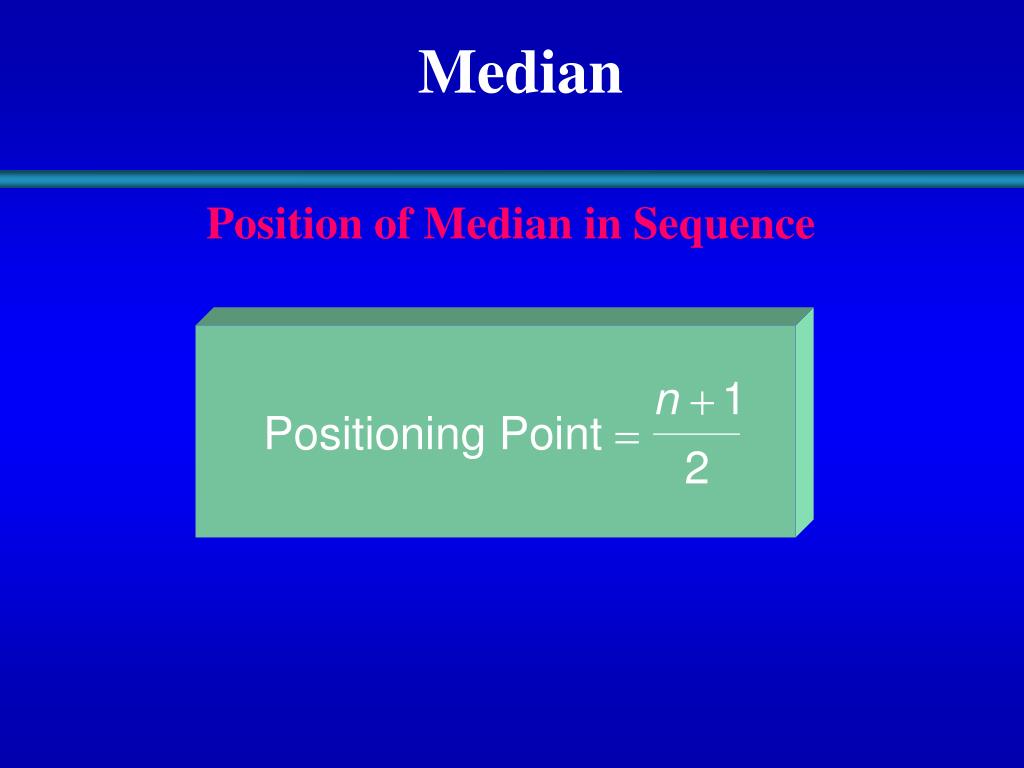 Median

Position of Median in Sequence

$\text{Positioning Point} = \frac{n+1}{2}$